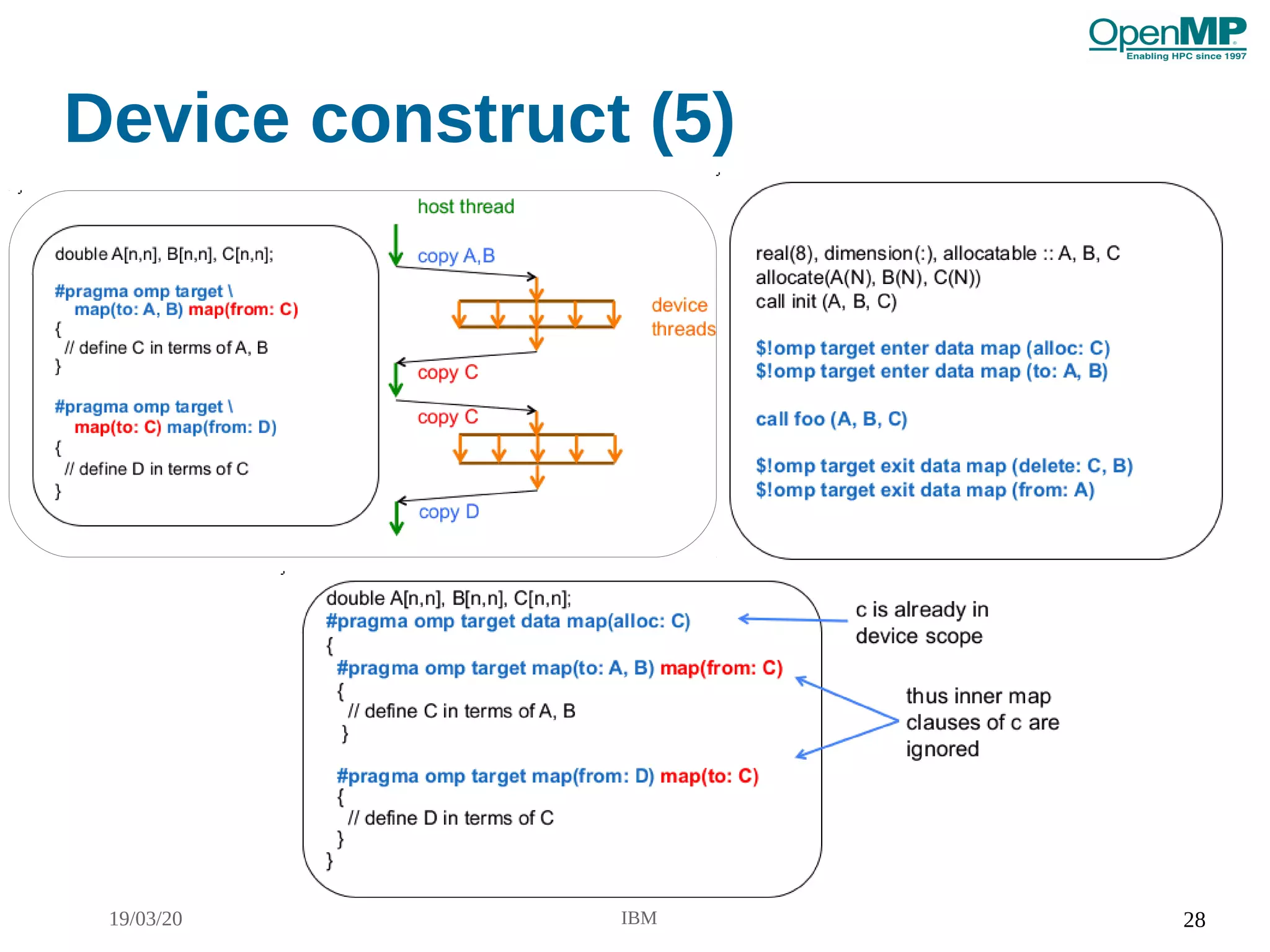 OpenMP
Enabling HPC since 1997

Device construct (5)

double A[n,n], B[n,n], C[n,n];

#pragma omp target \
map(to: A, B) map(from: C)
{
// define C in terms of A, B
}

#pragma omp target \
map(to: C) map(from: D)
{
// define D in terms of C
}

host thread
copy A,B
device threads
copy C
copy C
copy D

real(8), dimension(:), allocatable :: A, B, C
allocate(A(N), B(N), C(N))
call init (A, B, C)

$!omp target enter data map (alloc: C)
$!omp target enter data map (to: A, B)

call foo (A, B, C)

$!omp target exit data map (delete: C, B)
$!omp target exit data map (from: A)

double A[n,n], B[n,n], C[n,n];
#pragma omp target data map(alloc: C)
{
#pragma omp target map(to: A, B) map(from: C)
{
// define C in terms of A, B
}

#pragma omp target map(from: D) map(to: C)
{
// define D in terms of C
}
}

c is already in device scope

thus inner map clauses of c are ignored

19/03/20
IBM
28